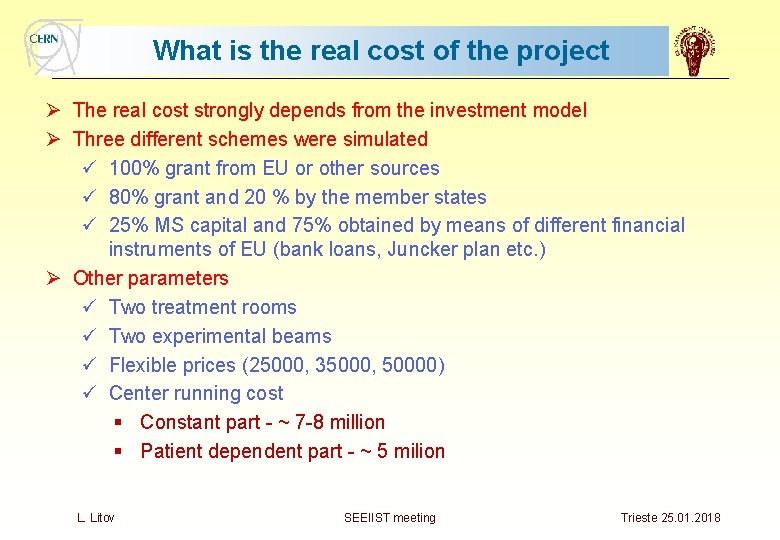 CERN

What is the real cost of the project

➢ The real cost strongly depends from the investment model
➢ Three different schemes were simulated
✓ 100% grant from EU or other sources
✓ 80% grant and 20 % by the member states
✓ 25% MS capital and 75% obtained by means of different financial instruments of EU (bank loans, Juncker plan etc.)
➢ Other parameters
✓ Two treatment rooms
✓ Two experimental beams
✓ Flexible prices (25000, 35000, 50000)
✓ Center running cost
▪ Constant part - ~ 7-8 million
▪ Patient dependent part - ~ 5 milion

L. Litov SEEIIST meeting Trieste 25.01.2018